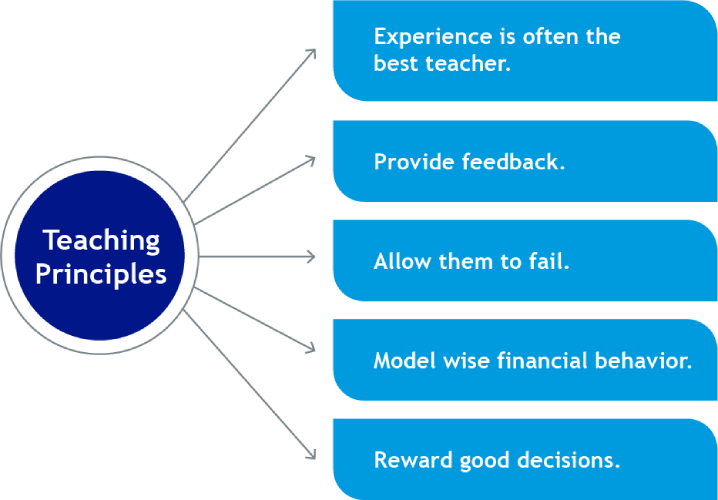 Teaching Principles

Experience is often the best teacher.

Provide feedback.

Allow them to fail.

Model wise financial behavior.

Reward good decisions.